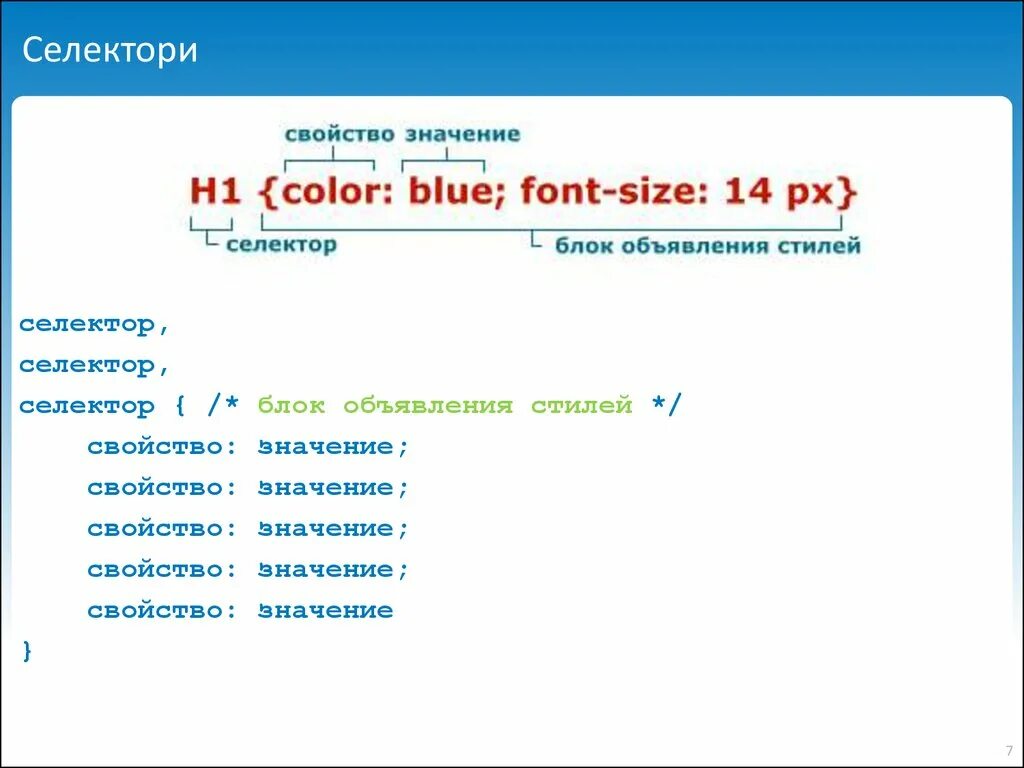 Селектори

свойство значение

H1 {color: blue; font-size: 14 px}

селектор

блок объявления стилей

селектор,
селектор,
селектор { /* блок объявления стилей */
    свойство: значение;
    свойство: значение;
    свойство: значение;
    свойство: значение;
    свойство: значение
}

7